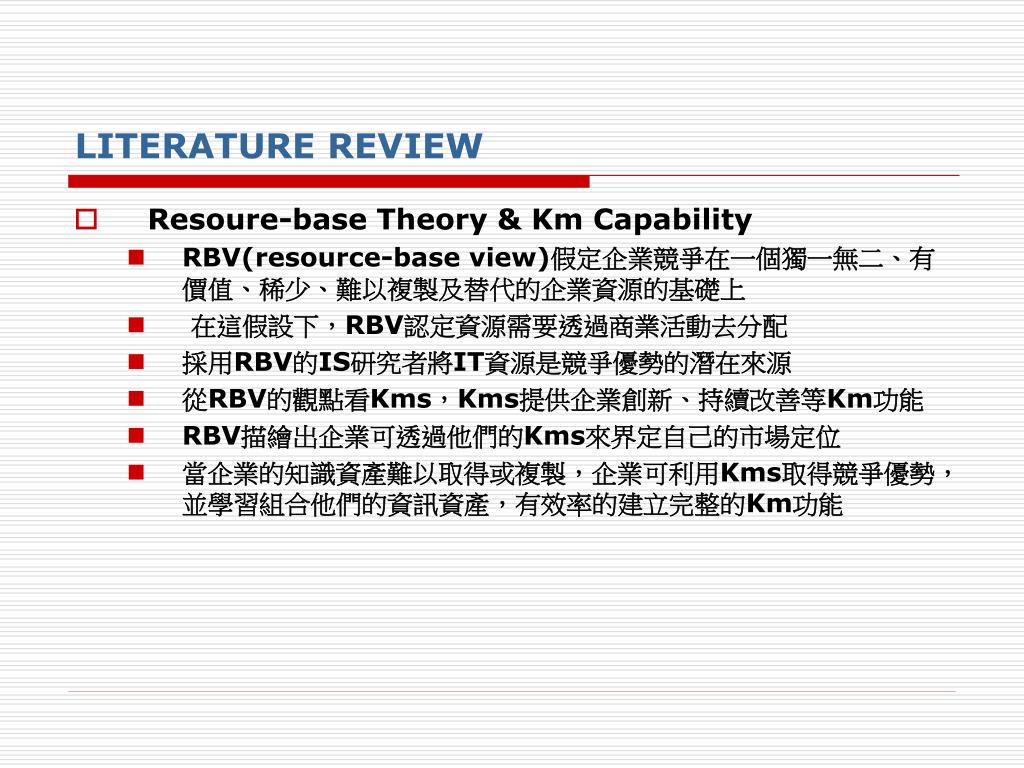 LITERATURE REVIEW

Resoure-base Theory & Km Capability

RBV(resource-base view)假定企業競爭在一個獨一無二、有價值、稀少、難以複製及替代的企業資源的基礎上

在這假設下，RBV認定資源需要透過商業活動去分配

採用RBV的IS研究者將IT資源是競爭優勢的潛在來源

從RBV的觀點看Kms，Kms提供企業創新、持續改善等Km功能

RBV描繪出企業可透過他們的Kms來界定自己的市場定位

當企業的知識資產難以取得或複製，企業可利用Kms取得競爭優勢，並學習組合他們的資訊資產，有效率的建立完整的Km功能